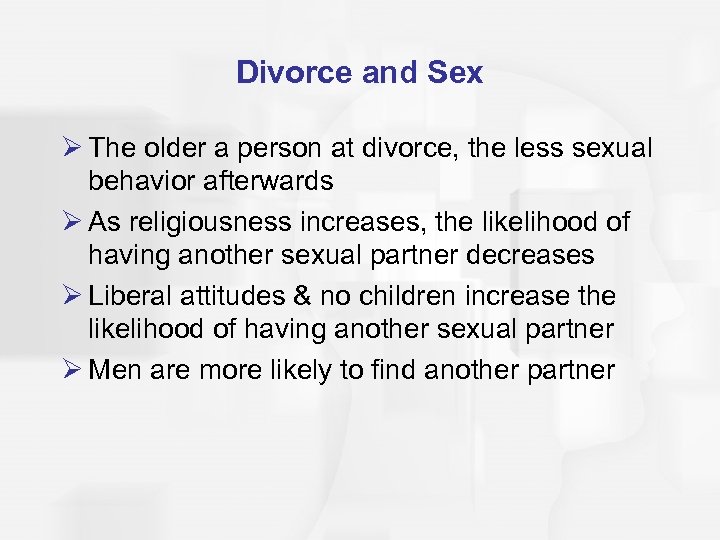 Divorce and Sex

➢ The older a person at divorce, the less sexual behavior afterwards

➢ As religiousness increases, the likelihood of having another sexual partner decreases

➢ Liberal attitudes & no children increase the likelihood of having another sexual partner

➢ Men are more likely to find another partner